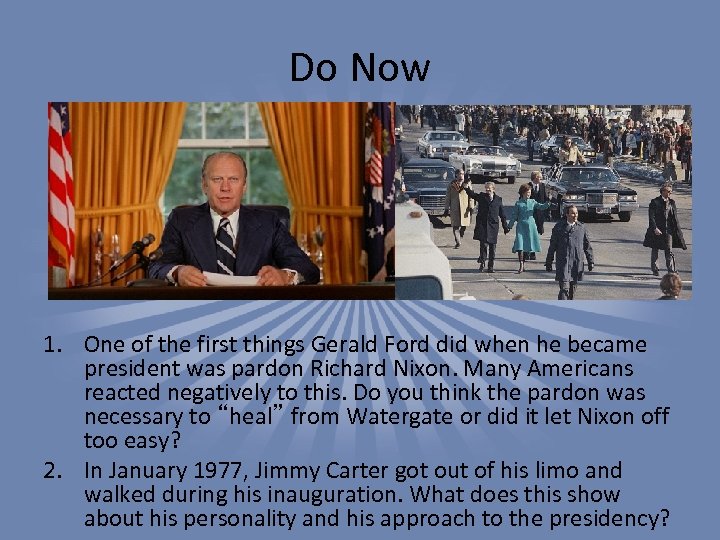 Do Now

1. One of the first things Gerald Ford did when he became president was pardon Richard Nixon. Many Americans reacted negatively to this. Do you think the pardon was necessary to “heal” from Watergate or did it let Nixon off too easy?

2. In January 1977, Jimmy Carter got out of his limo and walked during his inauguration. What does this show about his personality and his approach to the presidency?